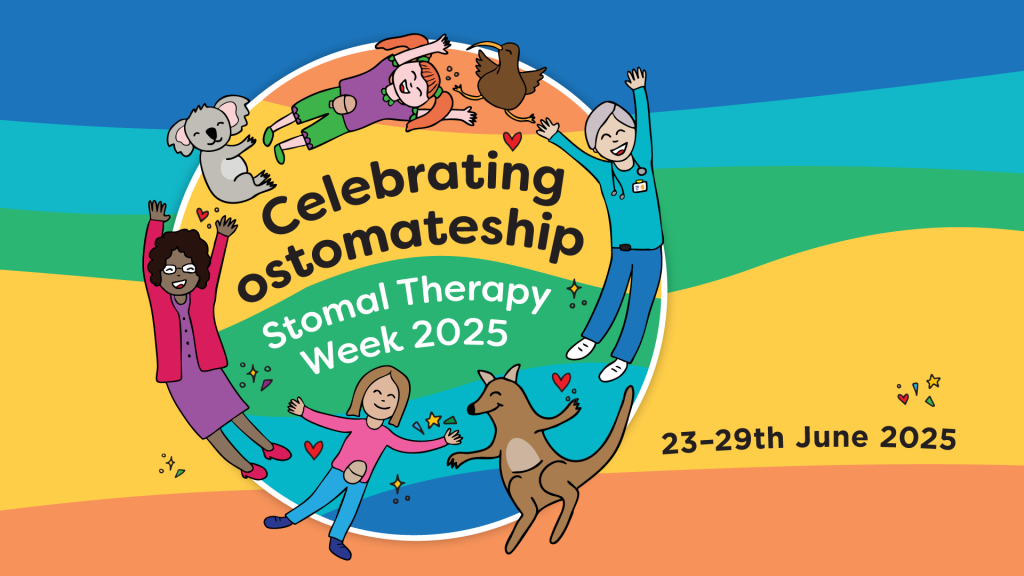 Celebrating ostomateship

Stomal Therapy Week 2025

23-29th June 2025